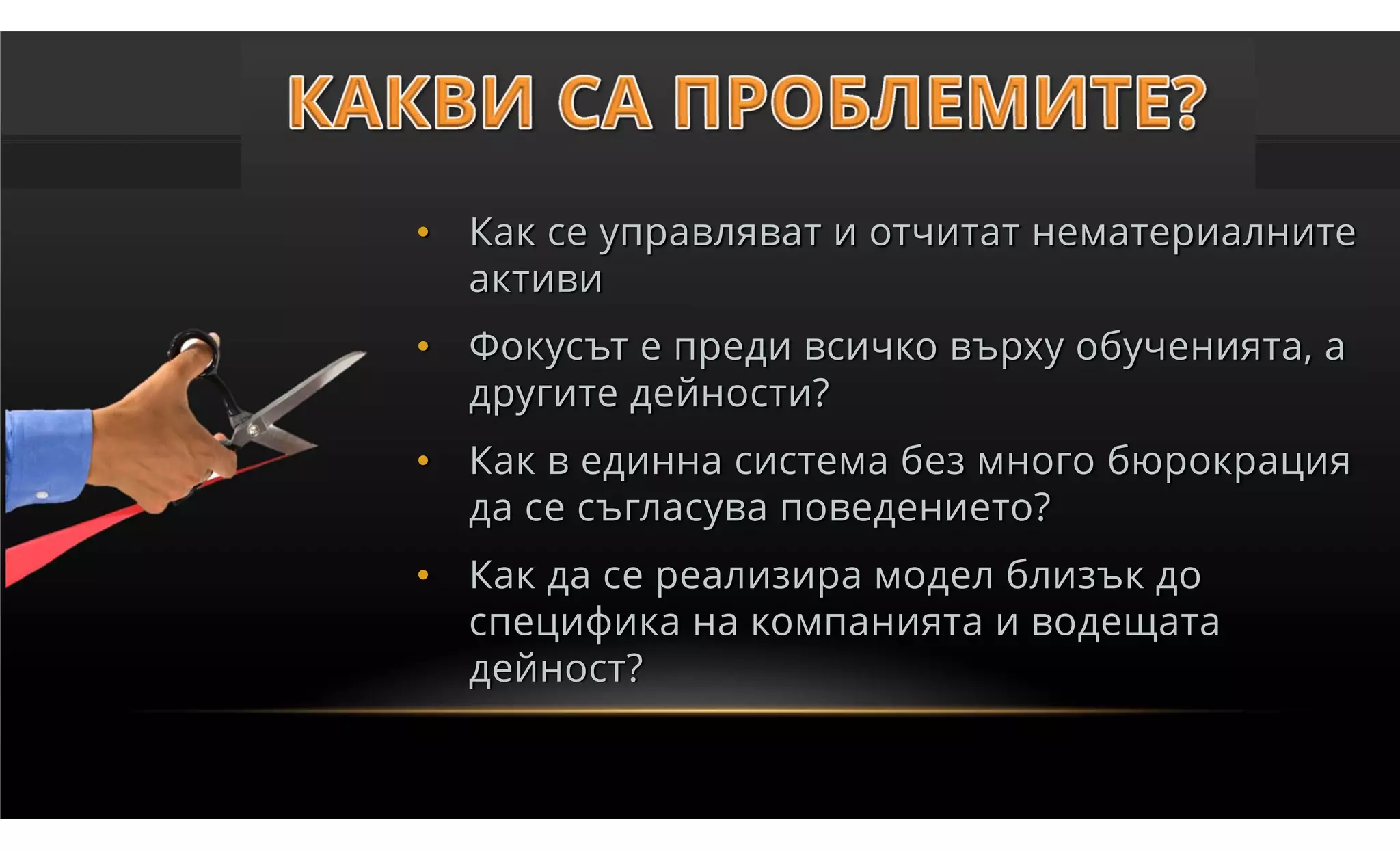 КАКВИ СА ПРОБЛЕМИТЕ?

• Как се управляват и отчитат нематериалните активи

• Фокусът е преди всичко върху обученията, а другите дейности?

• Как в единна система без много бюрокрация да се съгласува поведението?

• Как да се реализира модел близък до специфика на компанията и водещата дейност?